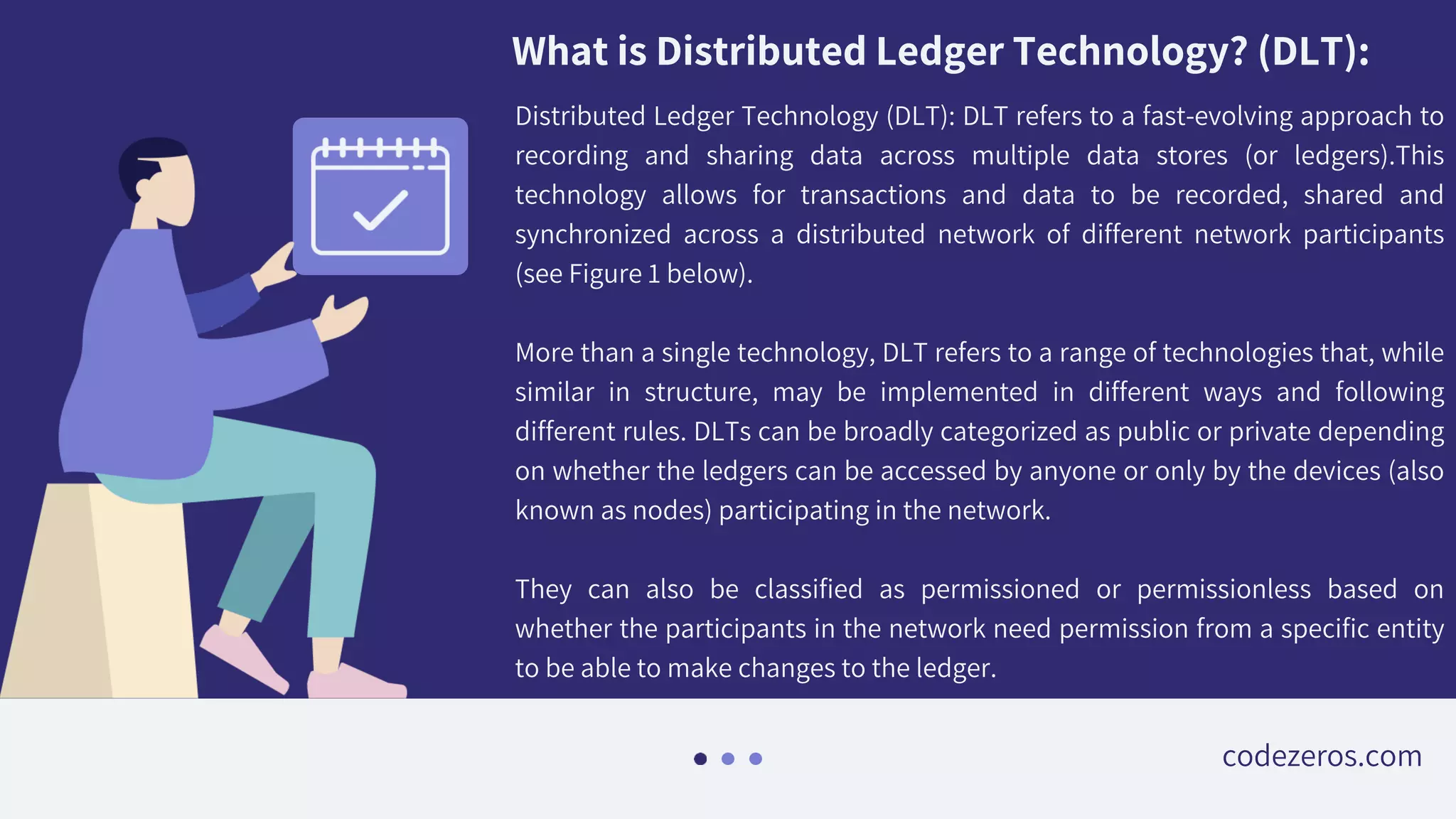 What is Distributed Ledger Technology? (DLT):

Distributed Ledger Technology (DLT): DLT refers to a fast-evolving approach to recording and sharing data across multiple data stores (or ledgers).This technology allows for transactions and data to be recorded, shared and synchronized across a distributed network of different network participants (see Figure 1 below).

More than a single technology, DLT refers to a range of technologies that, while similar in structure, may be implemented in different ways and following different rules. DLTs can be broadly categorized as public or private depending on whether the ledgers can be accessed by anyone or only by the devices (also known as nodes) participating in the network.

They can also be classified as permissioned or permissionless based on whether the participants in the network need permission from a specific entity to be able to make changes to the ledger.

codezeros.com